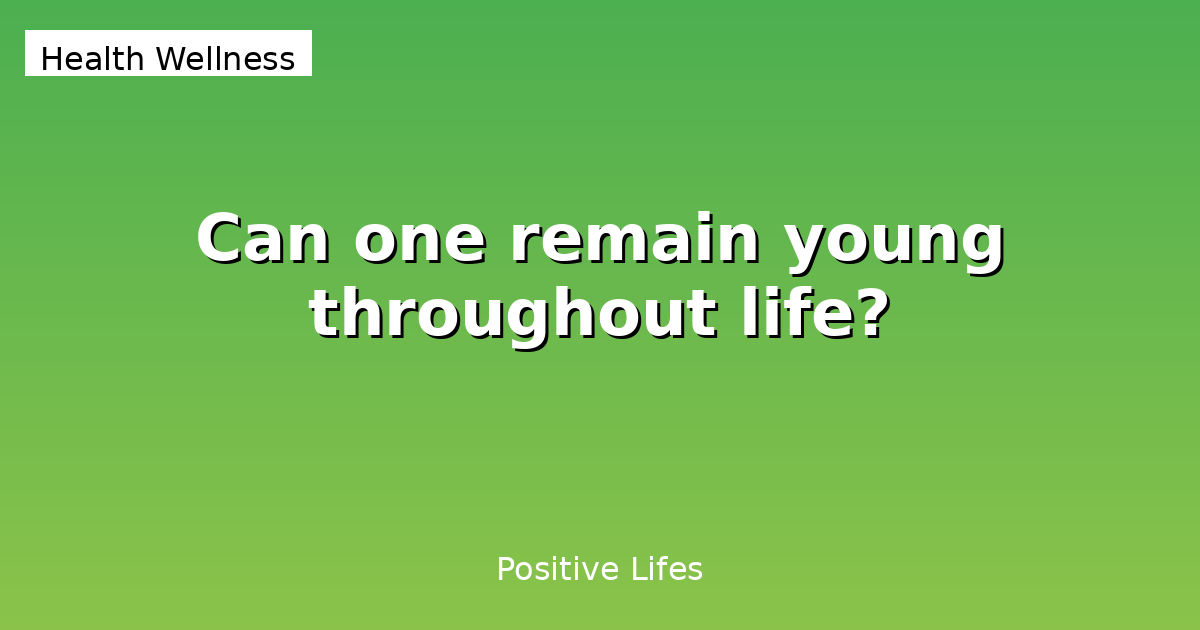 Health Wellness

Can one remain young throughout life?

Positive Lifes